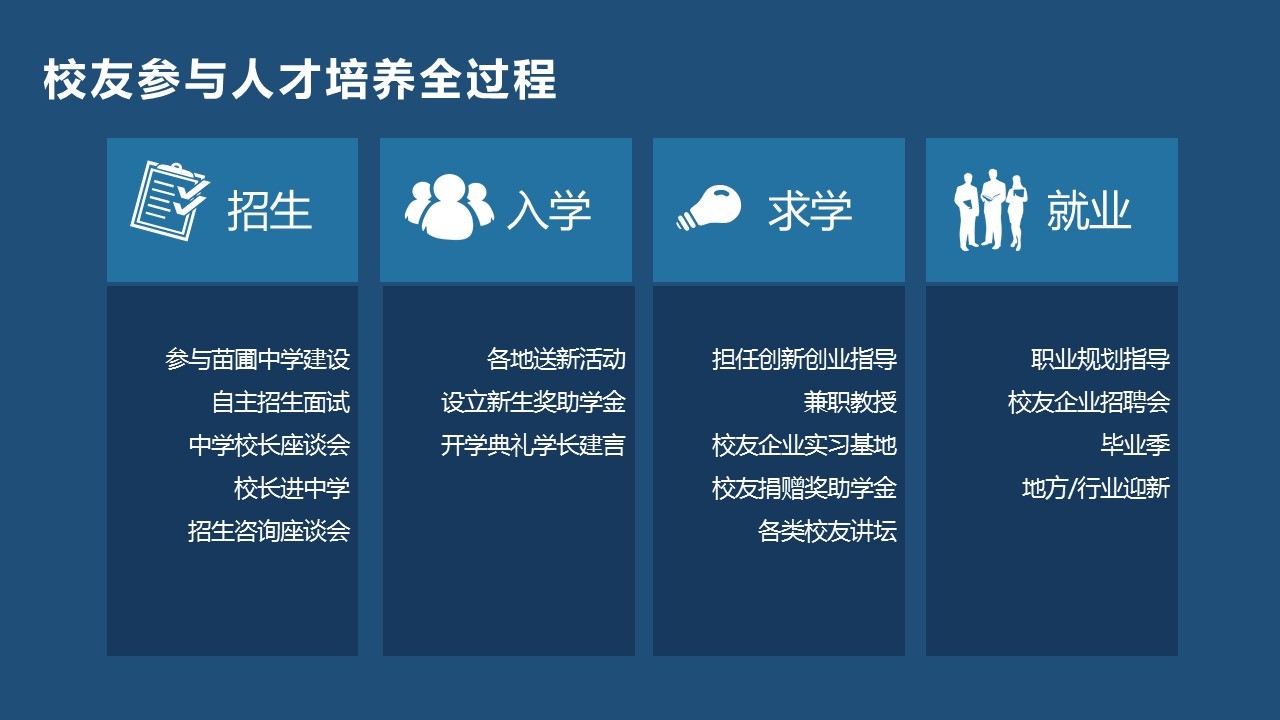 校友参与人才培养全过程

招生

参与苗圃中学建设
自主招生面试
中学校长座谈会
校长进中学
招生咨询座谈会

入学

各地送新活动
设立新生奖助学金
开学典礼学长建言

求学

担任创新创业指导
兼职教授
校友企业实习基地
校友捐赠奖助学金
各类校友讲坛

就业

职业规划指导
校友企业招聘会
毕业季
地方/行业迎新